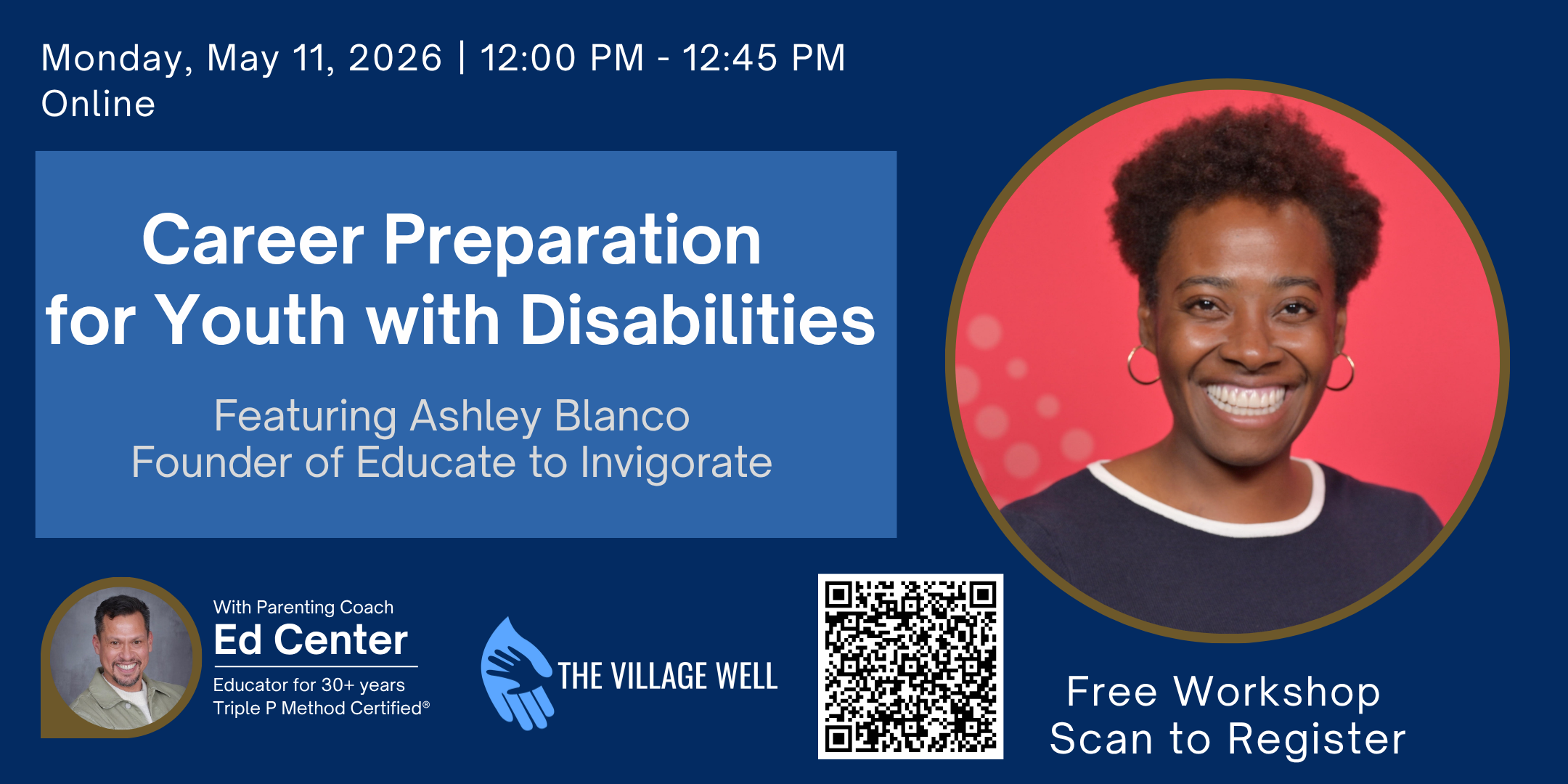 Monday, May 11, 2026 | 12:00 PM - 12:45 PM
Online

Career Preparation for Youth with Disabilities

Featuring Ashley Blanco
Founder of Educate to Invigorate

With Parenting Coach
Ed Center
Educator for 30+ years
Triple P Method Certified®

THE VILLAGE WELL

Free Workshop
Scan to Register